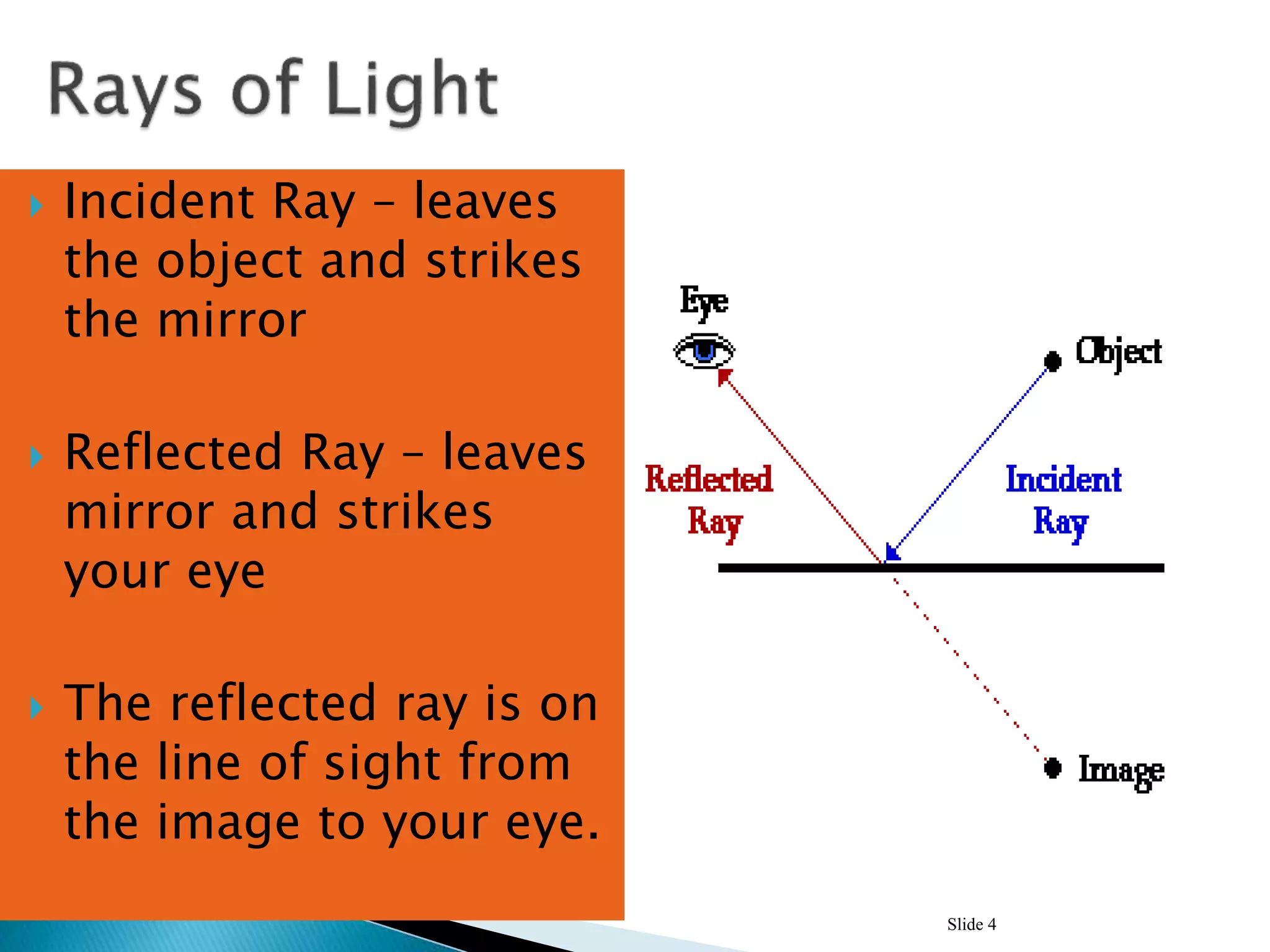 Rays of Light

Incident Ray – leaves the object and strikes the mirror

Reflected Ray – leaves mirror and strikes your eye

The reflected ray is on the line of sight from the image to your eye.

Eye

Object

Reflected Ray

Incident Ray

Image

Slide 4